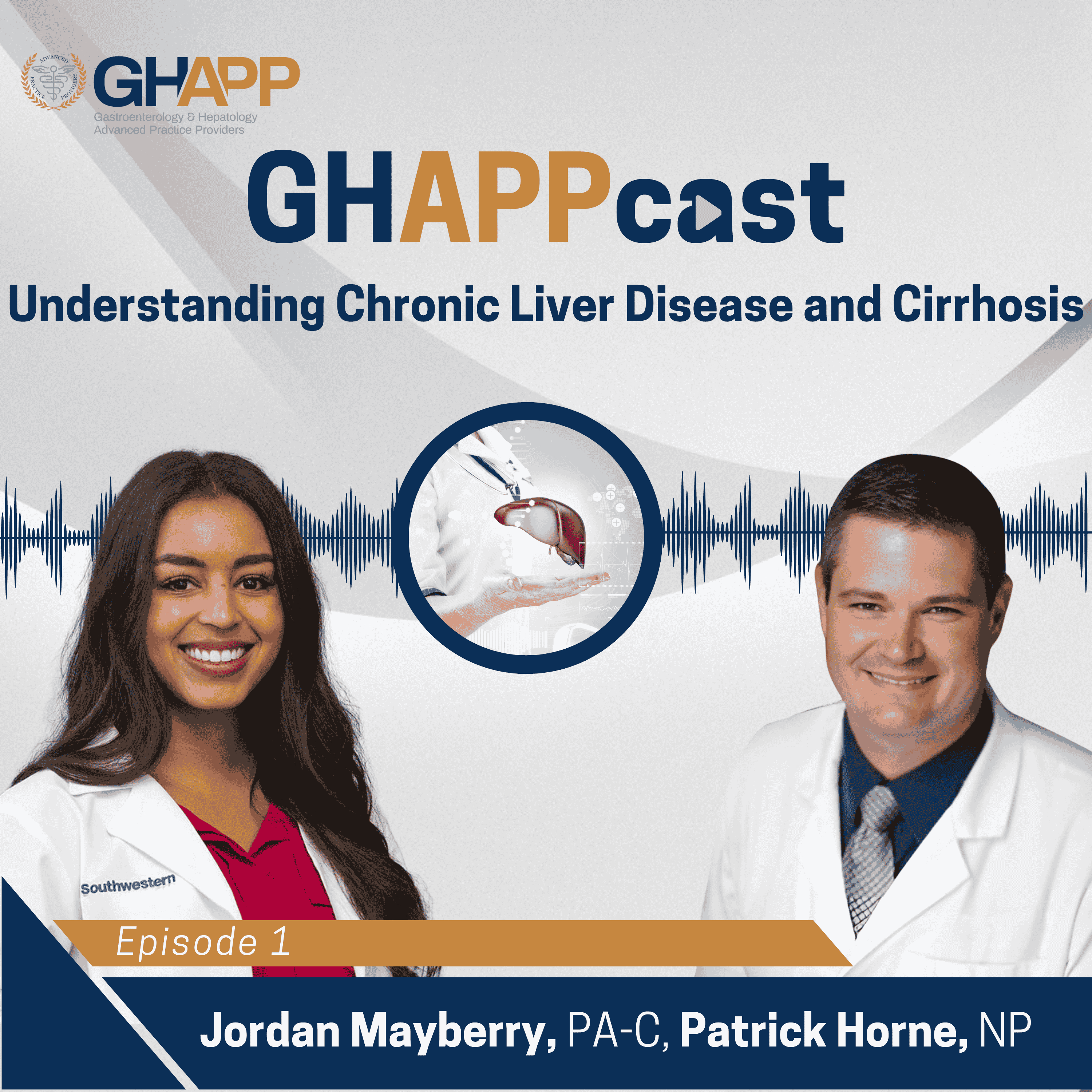 ADVANCED PRACTICE PROVIDERS

GHAPP
Gastroenterology & Hepatology
Advanced Practice Providers

GHAPPcast

Understanding Chronic Liver Disease and Cirrhosis

Southwestern

Episode 1

Jordan Mayberry, PA-C, Patrick Horne, NP